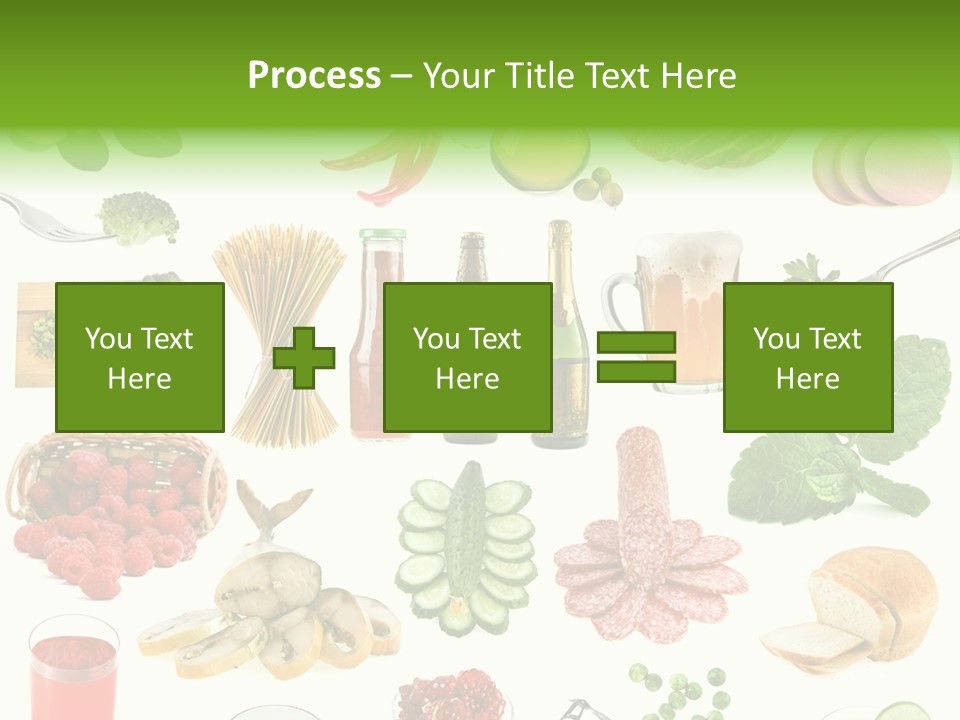 Process – Your Title Text Here

You Text Here

You Text Here

You Text Here